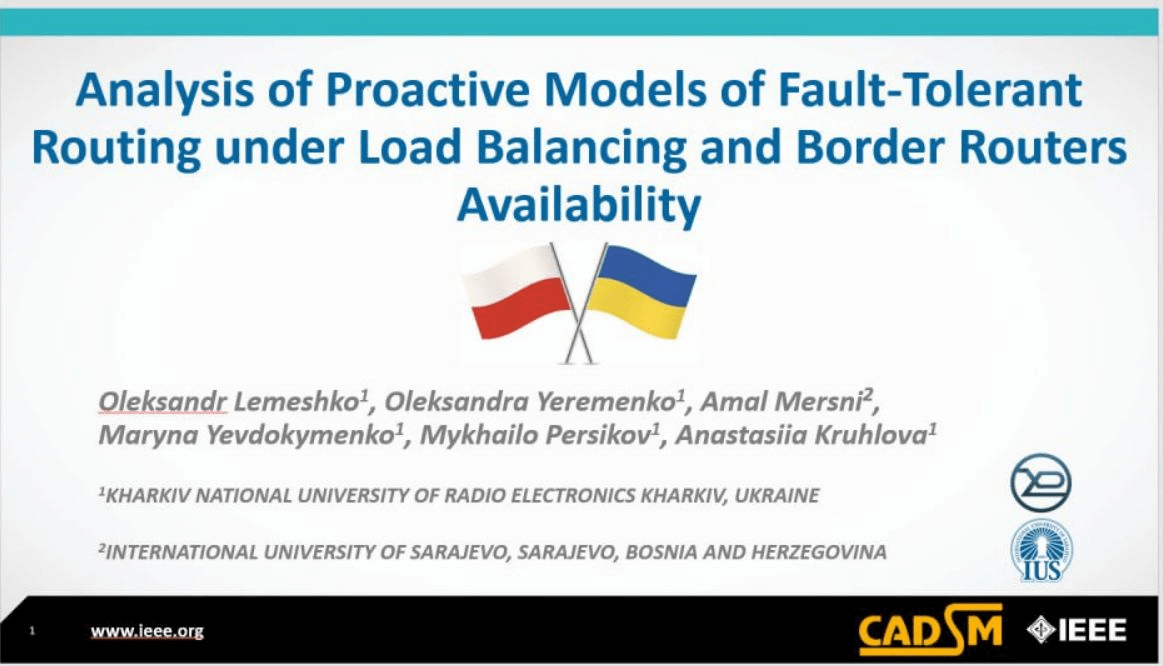 Analysis of Proactive Models of Fault-Tolerant Routing under Load Balancing and Border Routers Availability

Oleksandr Lemeshko$^1$, Oleksandra Yeremenko$^1$, Amal Mersni$^2$, Maryna Yevdokymenko$^1$, Mykhailo Persikov$^1$, Anastasiia Kruhlova$^1$

$^1$KHARKIV NATIONAL UNIVERSITY OF RADIO ELECTRONICS KHARKIV, UKRAINE

$^2$INTERNATIONAL UNIVERSITY OF SARAJEVO, SARAJEVO, BOSNIA AND HERZEGOVINA

IUS

1 www.ieee.org

CADSM IEEE